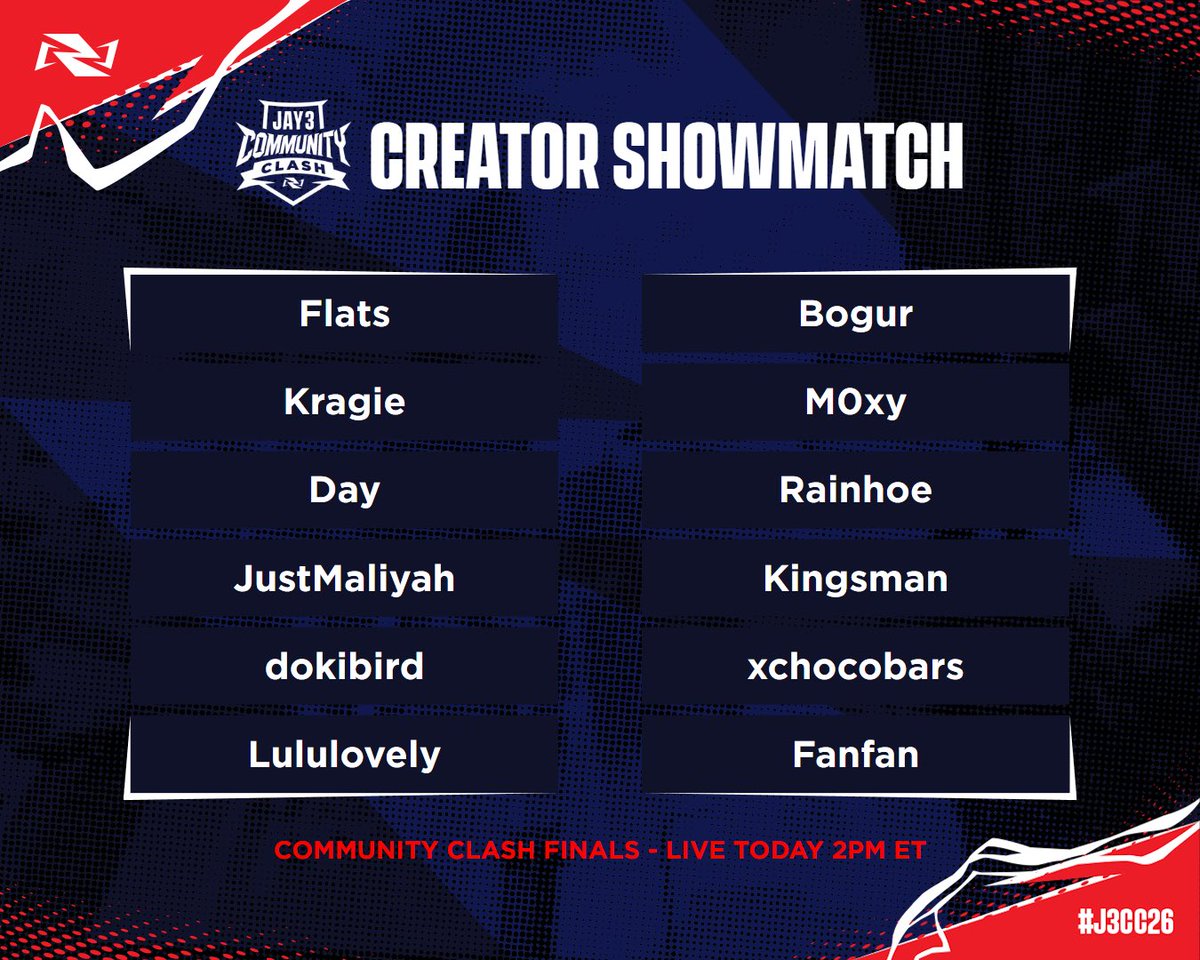 JAY3 COMMUNITY CLASH

CREATOR SHOWMATCH

Flats
Kragie
Day
JustMaliyah
dokibird
Lululovely

Bogur
M0xy
Rainhoe
Kingsman
xchocobars
Fanfan

COMMUNITY CLASH FINALS - LIVE TODAY 2PM ET

#J3CC26